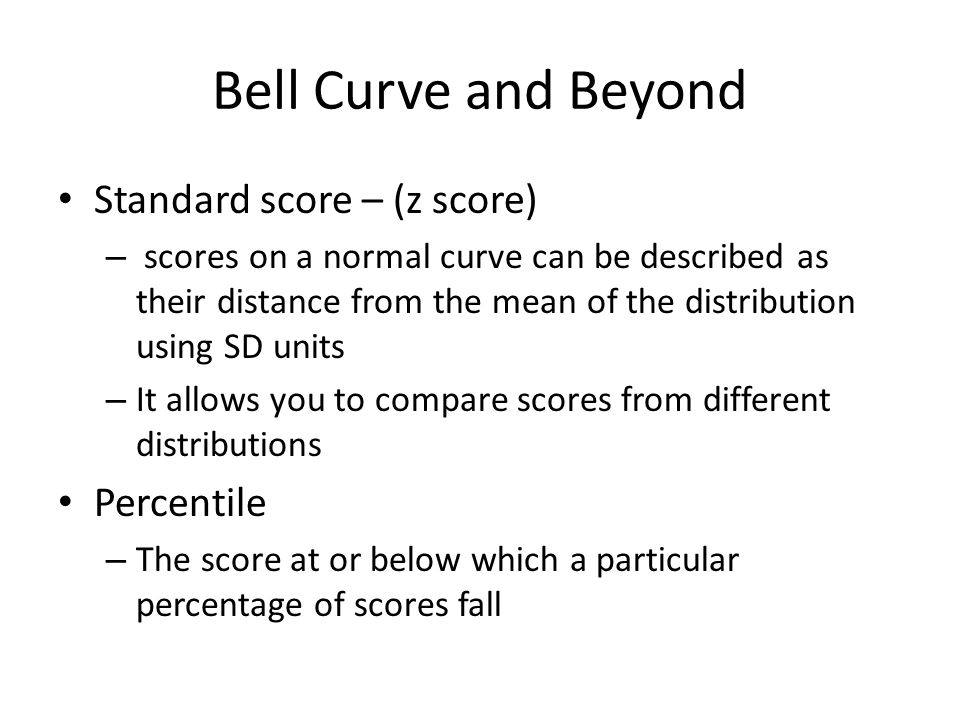 Bell Curve and Beyond

• Standard score – (z score)
 – scores on a normal curve can be described as their distance from the mean of the distribution using SD units
 – It allows you to compare scores from different distributions
• Percentile
 – The score at or below which a particular percentage of scores fall